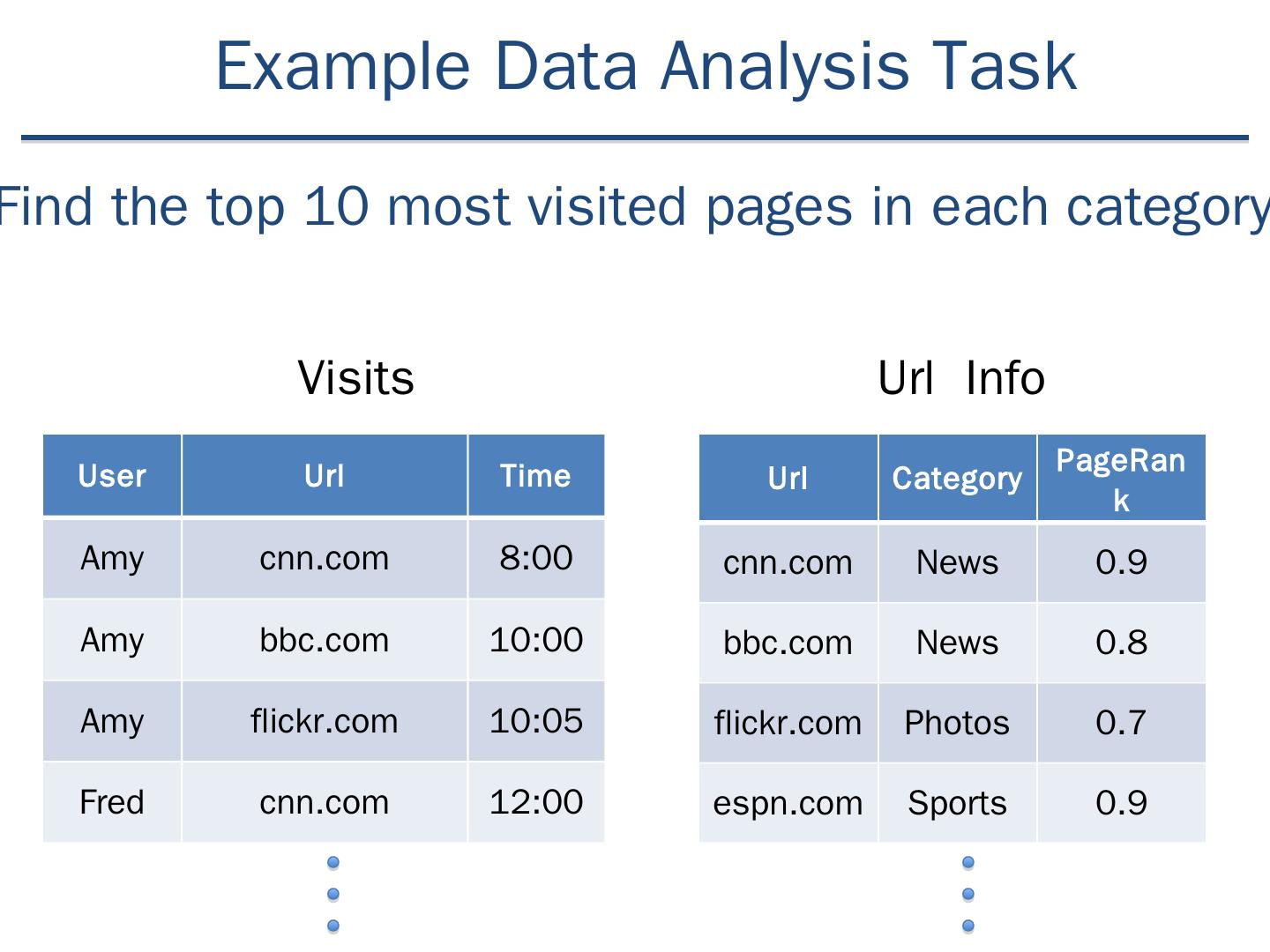 Example Data Analysis Task

Find the top 10 most visited pages in each category

Visits

| User | Url | Time |
|---|---|---|
| Amy | cnn.com | 8:00 |
| Amy | bbc.com | 10:00 |
| Amy | flickr.com | 10:05 |
| Fred | cnn.com | 12:00 |

Url Info

| Url | Category | PageRank |
|---|---|---|
| cnn.com | News | 0.9 |
| bbc.com | News | 0.8 |
| flickr.com | Photos | 0.7 |
| espn.com | Sports | 0.9 |